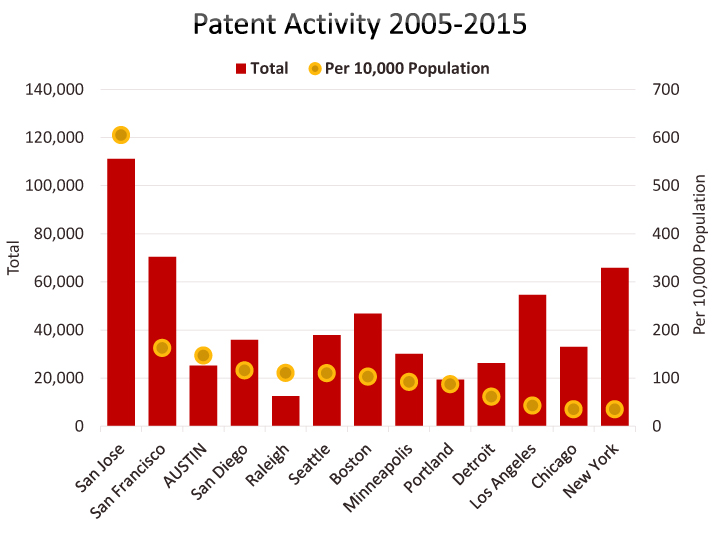 Patent Activity 2005-2015

Total Per 10,000 Population

140,000
120,000
100,000
80,000
60,000
40,000
20,000
0

Total

700
600
500
400
300
200
100
0

Per 10,000 Population

San Jose
San Francisco
AUSTIN
San Diego
Raleigh
Seattle
Boston
Minneapolis
Portland
Detroit
Los Angeles
Chicago
New York